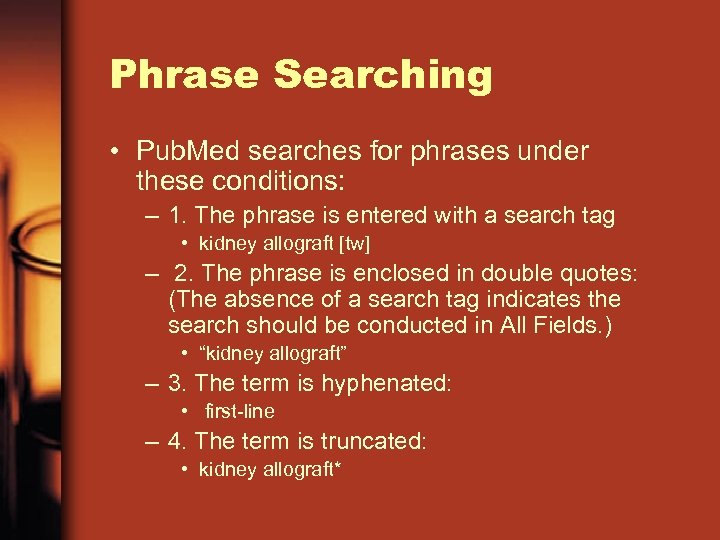 Phrase Searching

• PubMed searches for phrases under these conditions:

– 1. The phrase is entered with a search tag

• kidney allograft [tw]

– 2. The phrase is enclosed in double quotes: (The absence of a search tag indicates the search should be conducted in All Fields.)

• “kidney allograft”

– 3. The term is hyphenated:

• first-line

– 4. The term is truncated:

• kidney allograft*